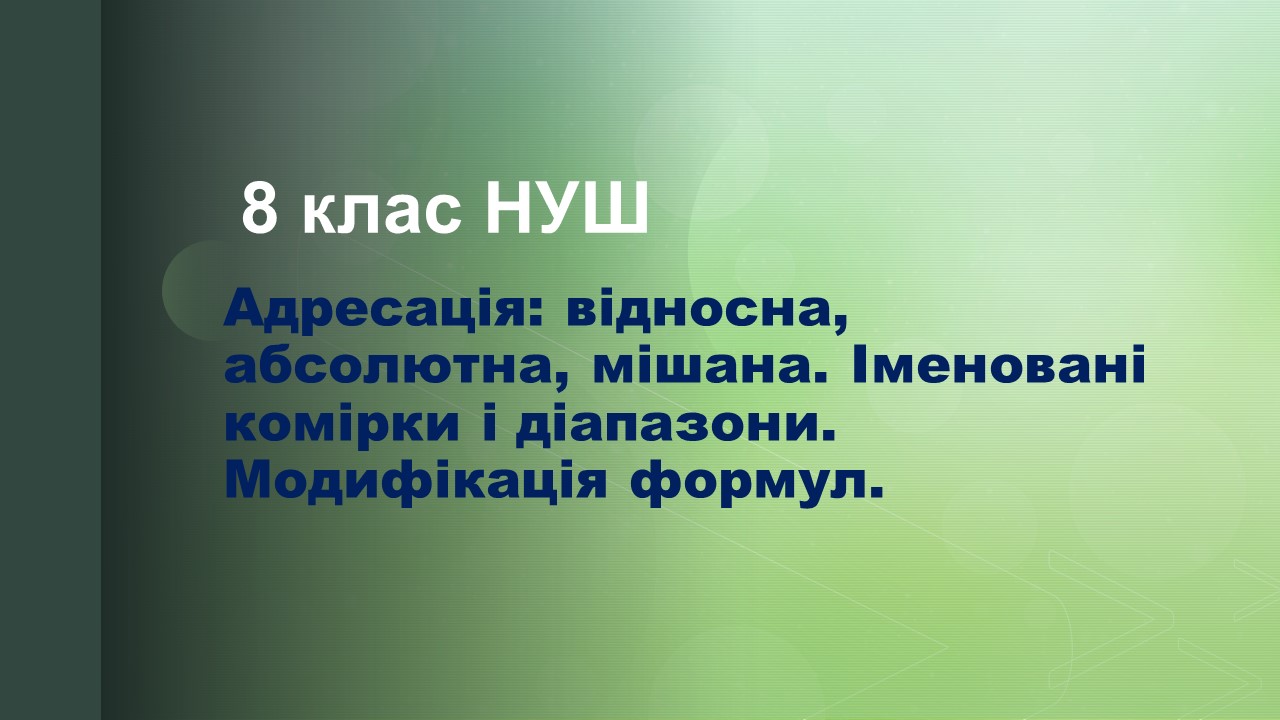 8 клас НУШ

Адресація: відносна, абсолютна, мішана. Іменовані комірки і діапазони. Модифікація формул.